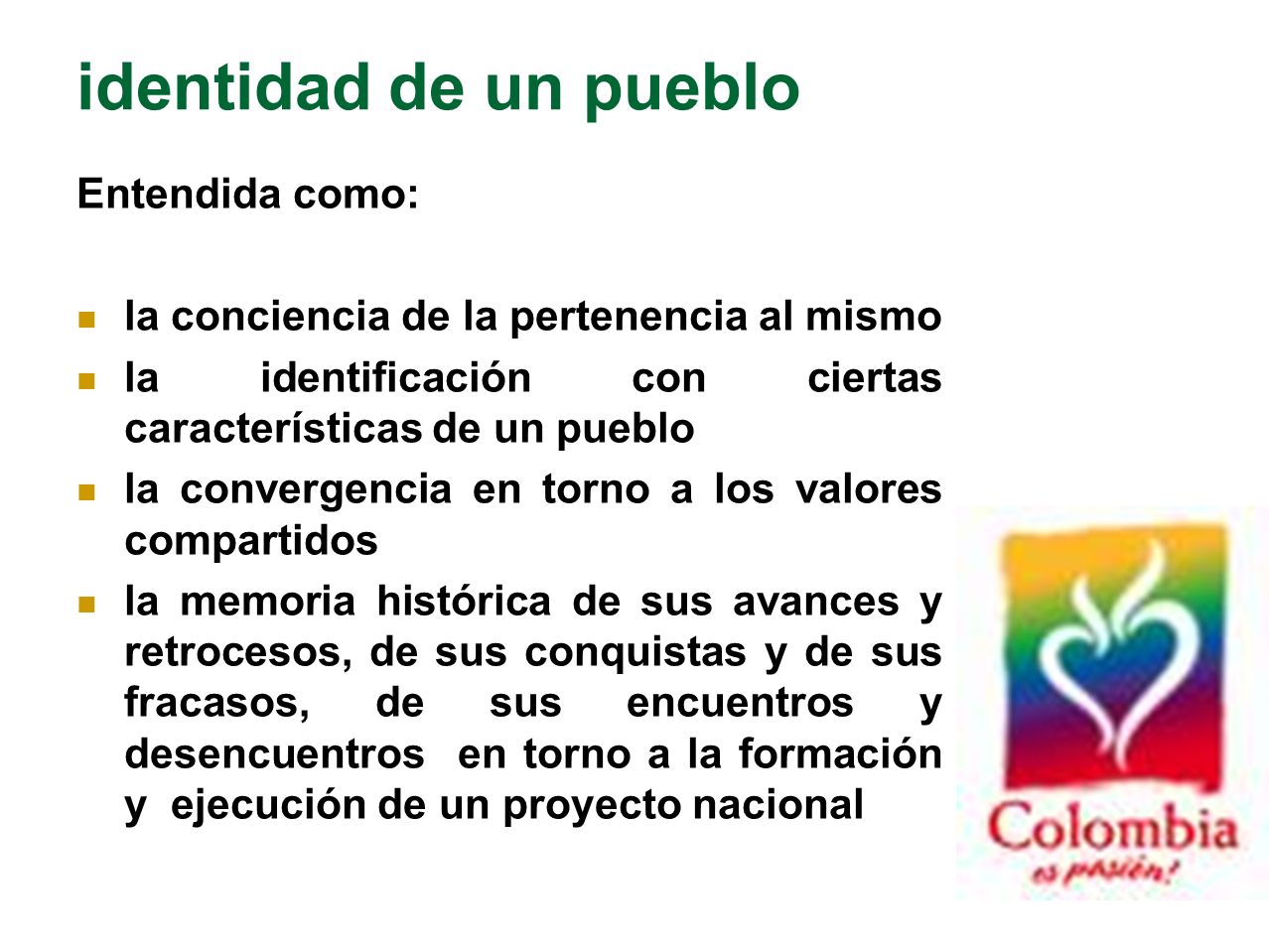 identidad de un pueblo

Entendida como:

- la conciencia de la pertenencia al mismo
- la identificación con ciertas características de un pueblo
- la convergencia en torno a los valores compartidos
- la memoria histórica de sus avances y retrocesos, de sus conquistas y de sus fracasos, de sus encuentros y desencuentros en torno a la formación y ejecución de un proyecto nacional

Colombia
es pasión!